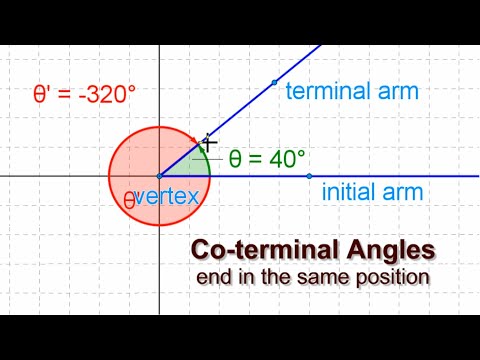 $\theta' = -320°$

terminal arm

$\theta = 40°$

$\theta'$ vertex

initial arm

Co-terminal Angles
end in the same position